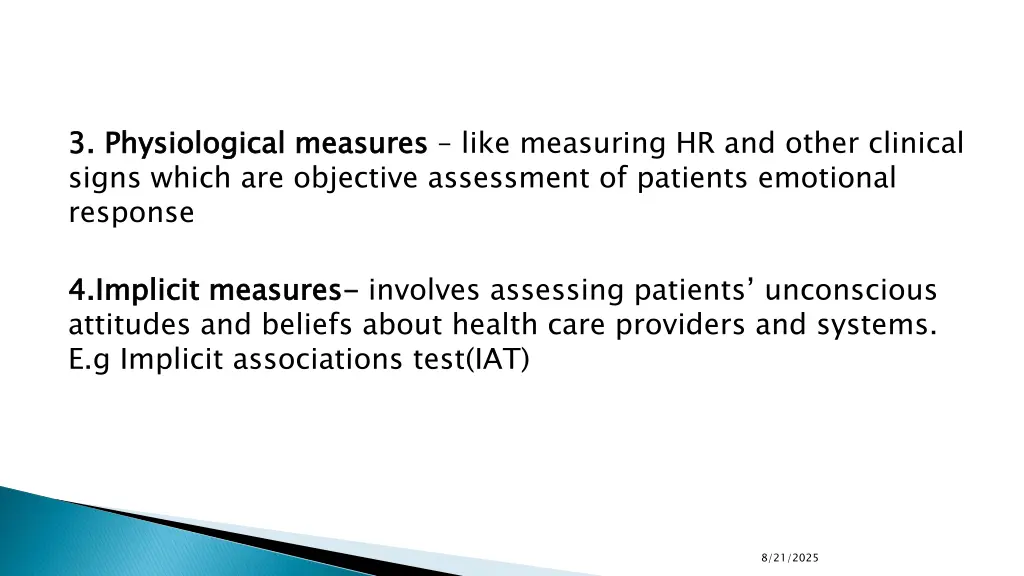 3. Physiological measures – like measuring HR and other clinical signs which are objective assessment of patients emotional response

4.Implicit measures- involves assessing patients' unconscious attitudes and beliefs about health care providers and systems. E.g Implicit associations test(IAT)

8/21/2025